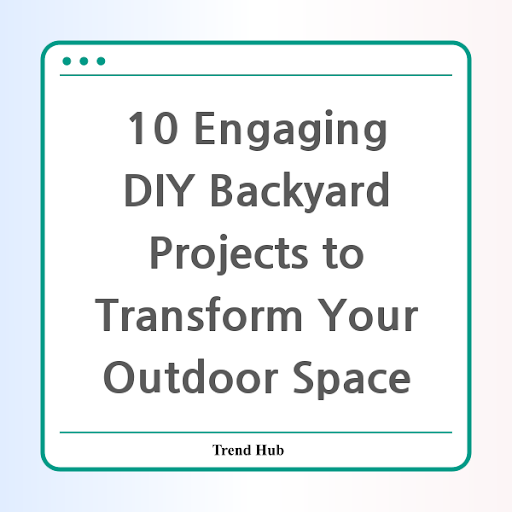 10 Engaging DIY Backyard Projects to Transform Your Outdoor Space

Trend Hub